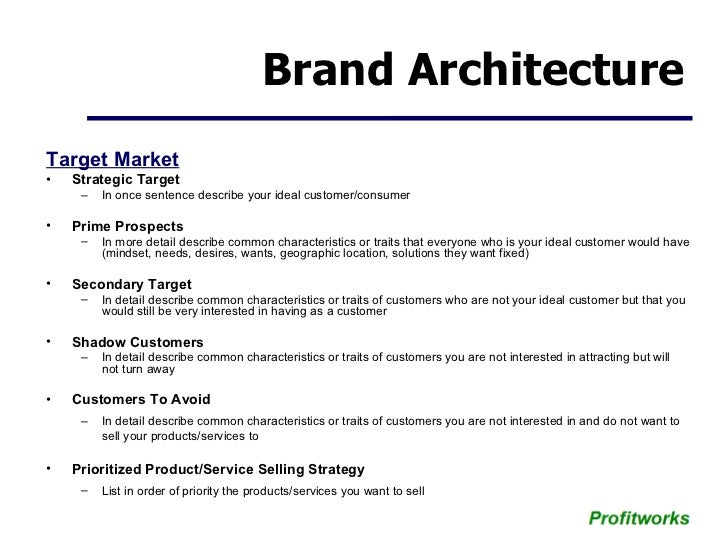 Brand Architecture

Target Market

• Strategic Target
– In once sentence describe your ideal customer/consumer

• Prime Prospects
– In more detail describe common characteristics or traits that everyone who is your ideal customer would have (mindset, needs, desires, wants, geographic location, solutions they want fixed)

• Secondary Target
– In detail describe common characteristics or traits of customers who are not your ideal customer but that you would still be very interested in having as a customer

• Shadow Customers
– In detail describe common characteristics or traits of customers you are not interested in attracting but will not turn away

• Customers To Avoid
– In detail describe common characteristics or traits of customers you are not interested in and do not want to sell your products/services to

• Prioritized Product/Service Selling Strategy
– List in order of priority the products/services you want to sell

Profitworks